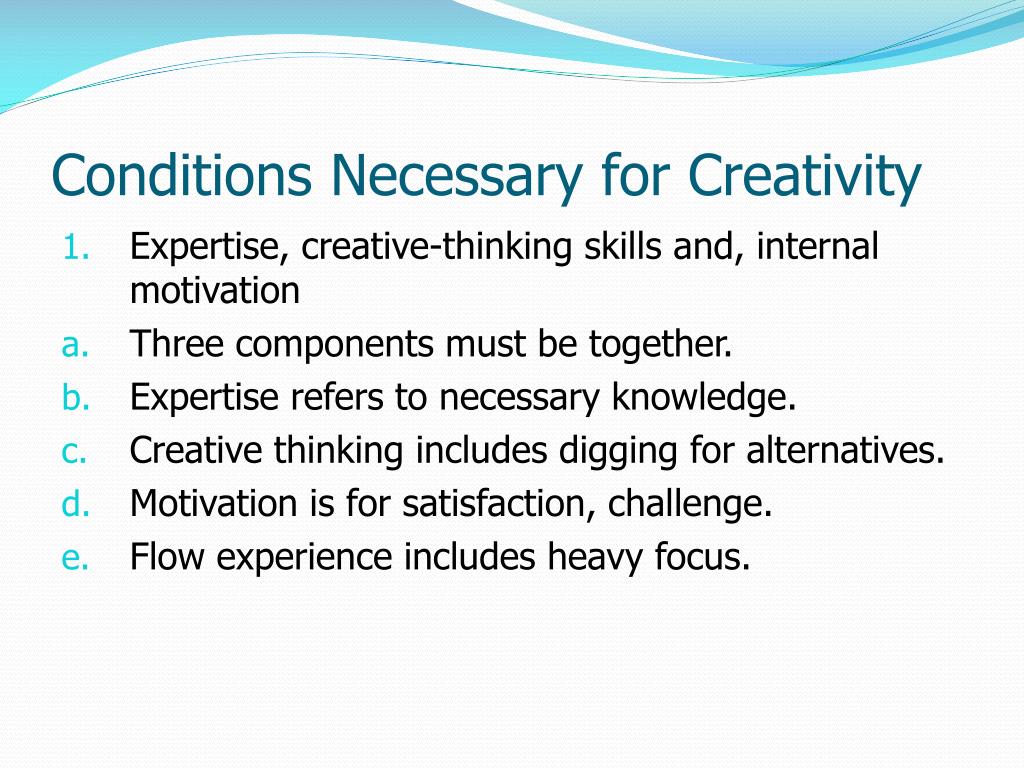 Conditions Necessary for Creativity

1. Expertise, creative-thinking skills and, internal motivation
a. Three components must be together.
b. Expertise refers to necessary knowledge.
c. Creative thinking includes digging for alternatives.
d. Motivation is for satisfaction, challenge.
e. Flow experience includes heavy focus.